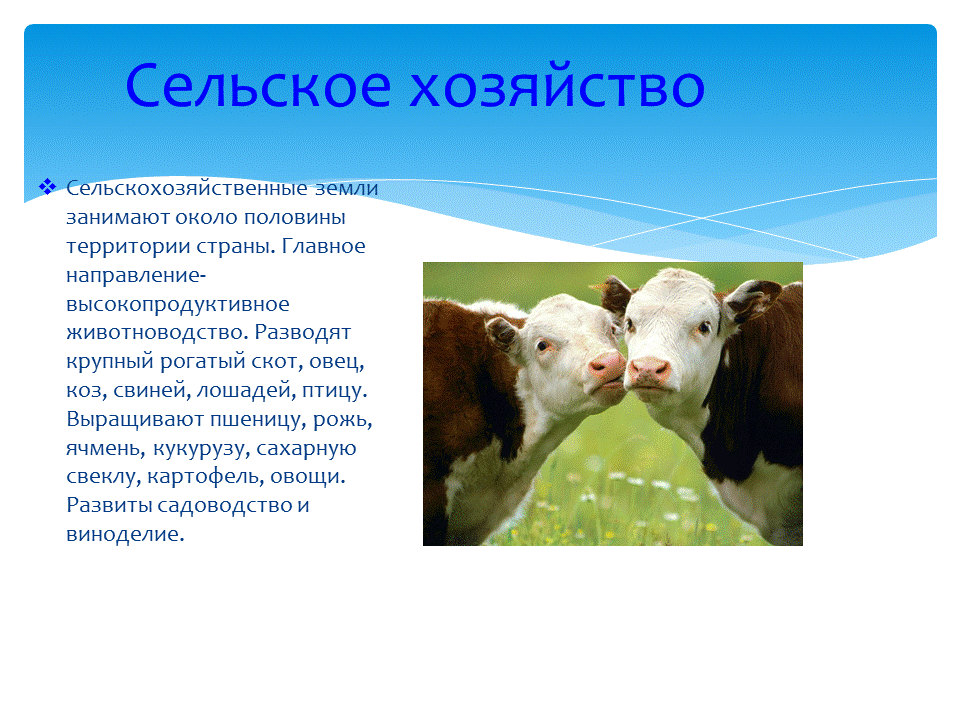 Сельское хозяйство

❖ Сельскохозяйственные земли занимают около половины территории страны. Главное направление- высокопродуктивное животноводство. Разводят крупный рогатый скот, овец, коз, свиней, лошадей, птицу. Выращивают пшеницу, рожь, ячмень, кукурузу, сахарную свеклу, картофель, овощи. Развиты садоводство и виноделие.